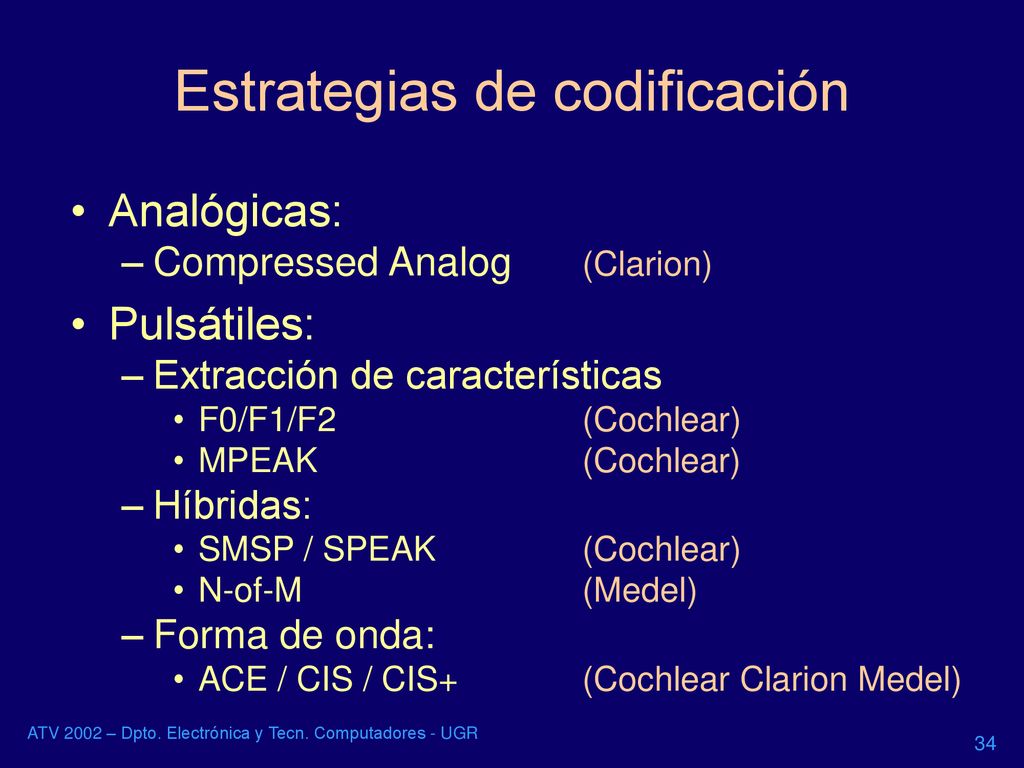 Estrategias de codificación

• Analógicas:
– Compressed Analog (Clarion)

• Pulsátiles:
– Extracción de características
• F0/F1/F2 (Cochlear)
• MPEAK (Cochlear)
– Híbridas:
• SMSP / SPEAK (Cochlear)
• N-of-M (Medel)
– Forma de onda:
• ACE / CIS / CIS+ (Cochlear Clarion Medel)

ATV 2002 – Dpto. Electrónica y Tecn. Computadores - UGR

34